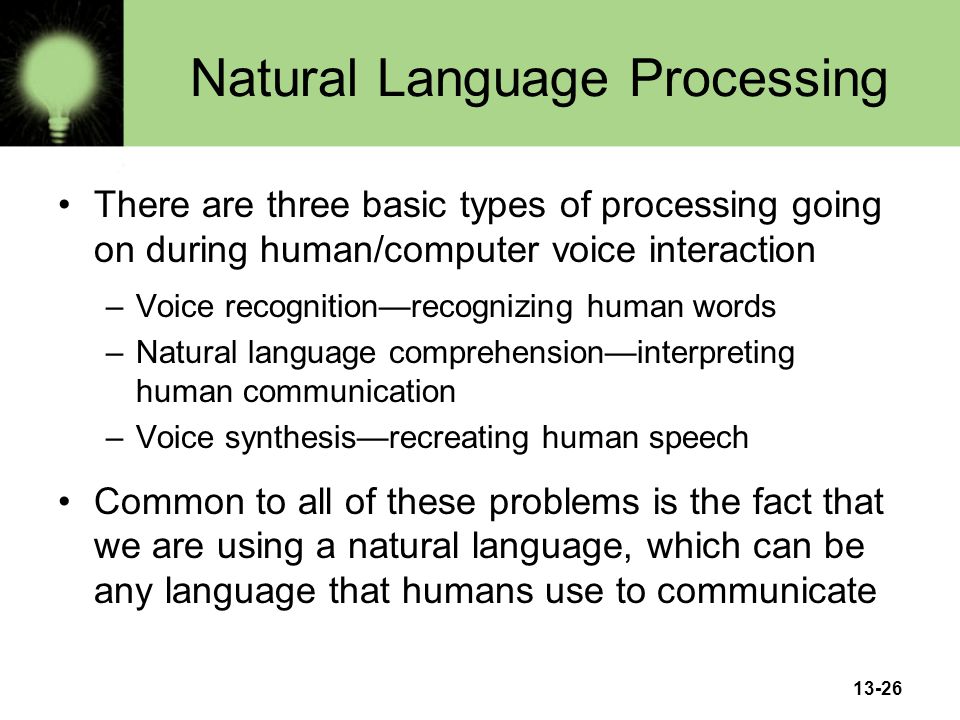 Natural Language Processing

• There are three basic types of processing going on during human/computer voice interaction

– Voice recognition—recognizing human words

– Natural language comprehension—interpreting human communication

– Voice synthesis—recreating human speech

• Common to all of these problems is the fact that we are using a natural language, which can be any language that humans use to communicate

13-26